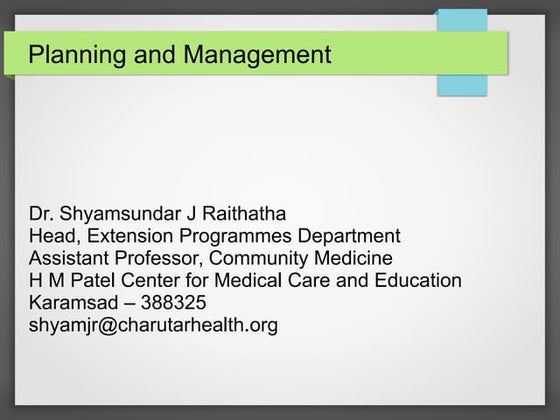 Planning and Management

Dr. Shyamsundar J Raithatha
Head, Extension Programmes Department
Assistant Professor, Community Medicine
H M Patel Center for Medical Care and Education
Karamsad – 388325
shyamjr@charutarhealth.org